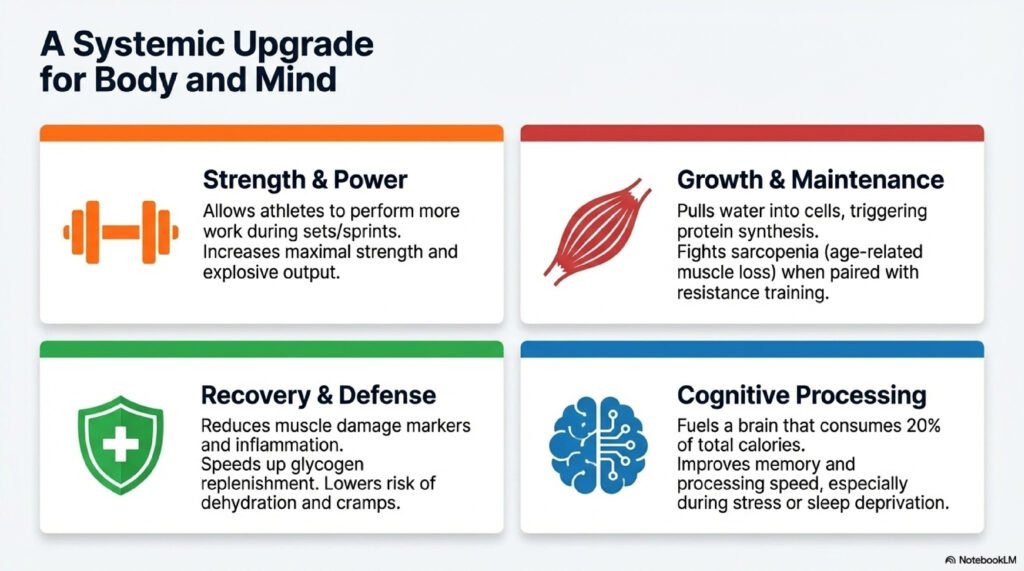 A Systemic Upgrade for Body and Mind

Strength & Power

Allows athletes to perform more work during sets/sprints.
Increases maximal strength and explosive output.

Growth & Maintenance

Pulls water into cells, triggering protein synthesis.
Fights sarcopenia (age-related muscle loss) when paired with resistance training.

Recovery & Defense

Reduces muscle damage markers and inflammation.
Speeds up glycogen replenishment. Lowers risk of dehydration and cramps.

Cognitive Processing

Fuels a brain that consumes 20% of total calories.
Improves memory and processing speed, especially during stress or sleep deprivation.

NotebookLM